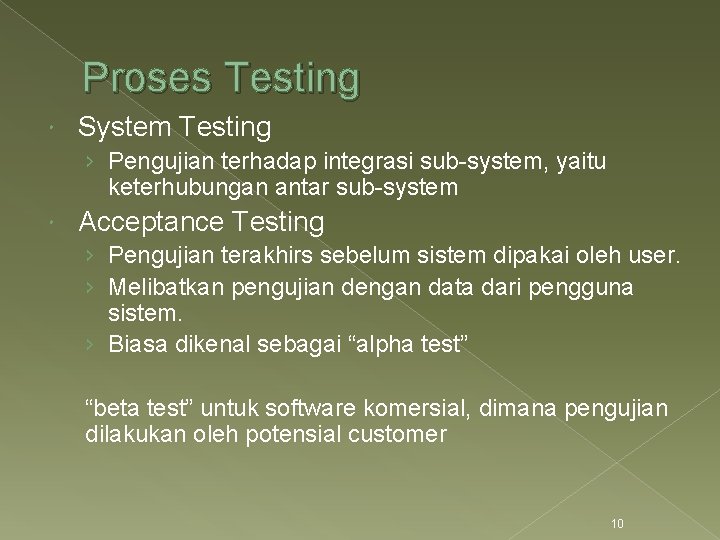 Proses Testing

System Testing

› Pengujian terhadap integrasi sub-system, yaitu keterhubungan antar sub-system

Acceptance Testing

› Pengujian terakhirs sebelum sistem dipakai oleh user.
› Melibatkan pengujian dengan data dari pengguna sistem.
› Biasa dikenal sebagai “alpha test”

“beta test” untuk software komersial, dimana pengujian dilakukan oleh potensial customer

10